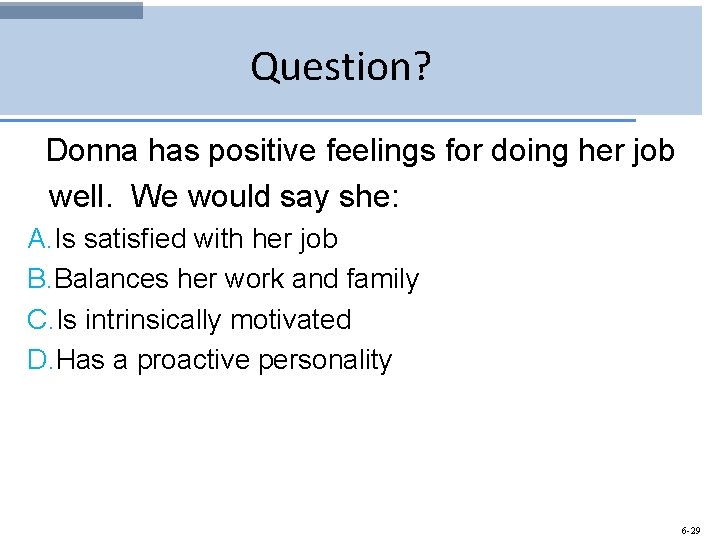 Question?

Donna has positive feelings for doing her job well. We would say she:

A. Is satisfied with her job
B. Balances her work and family
C. Is intrinsically motivated
D. Has a proactive personality

6-29